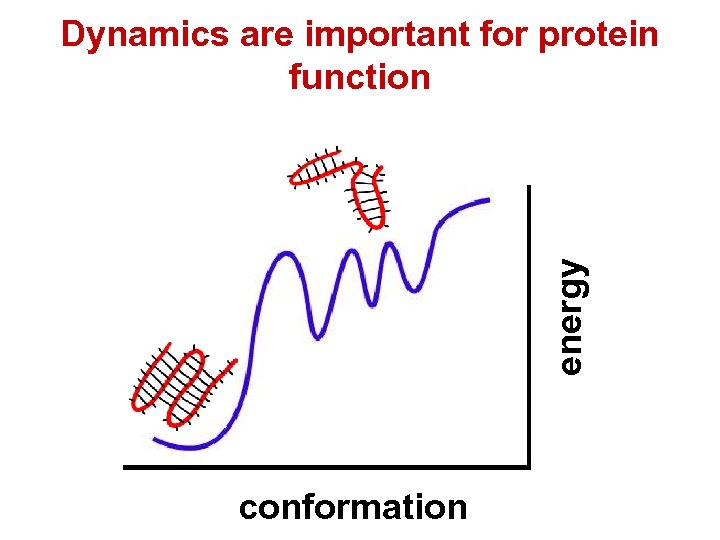 Dynamics are important for protein function

energy

conformation